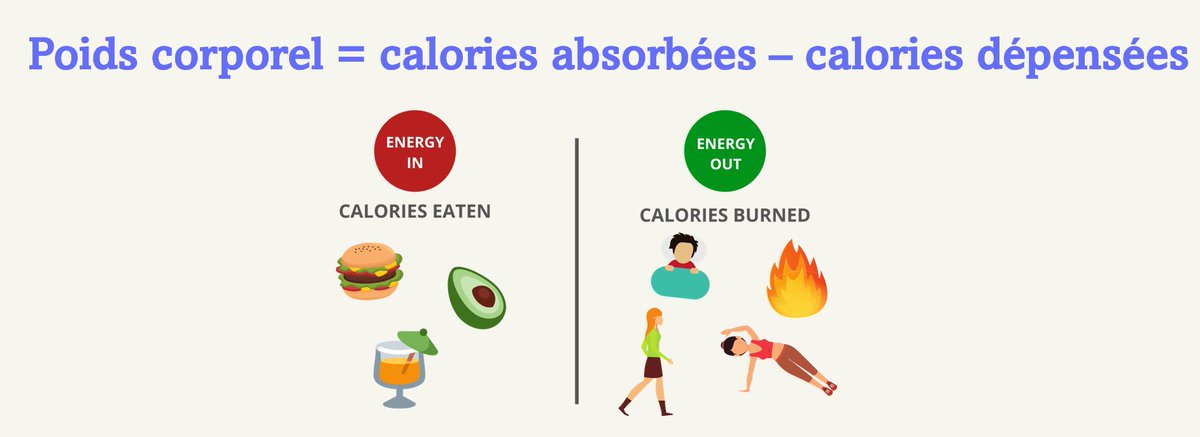 Poids corporel = calories absorbées – calories dépensées

ENERGY IN

CALORIES EATEN

ENERGY OUT

CALORIES BURNED